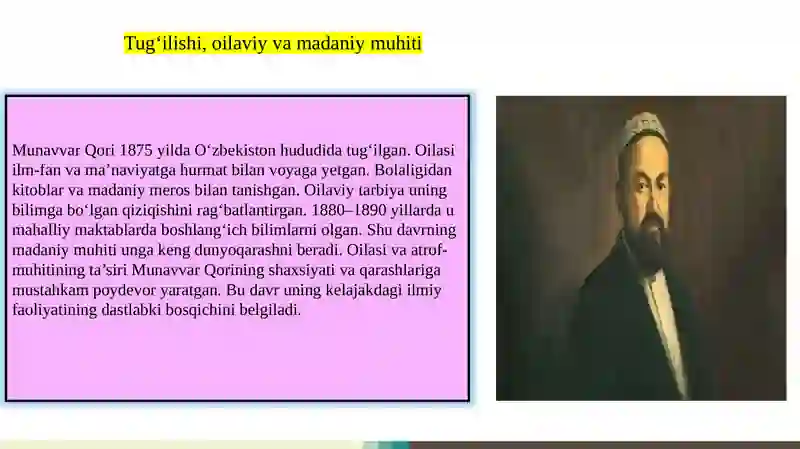 Tug‘ilishi, oilaviy va madaniy muhiti

Munavvar Qori 1875 yilda O‘zbekiston hududida tug‘ilgan. Oilasi ilm-fan va ma’naviyatga hurmat bilan voyaga yetgan. Bolaligidan kitoblar va madaniy meros bilan tanishgan. Oilaviy tarbiya uning bilimga bo‘lgan qiziqishini rag‘batlantirgan. 1880–1890 yillarda u mahalliy maktablarda boshlang‘ich bilimlarni olgan. Shu davrning madaniy muhiti unga keng dunyoqarashni beradi. Oilasi va atrof-muhitining ta’siri Munavvar Qorining shaxsiyati va qarashlariga mustahkam poydevor yaratgan. Bu davr uning kelajakdagi ilmiy faoliyatining dastlabki bosqichini belgiladi.